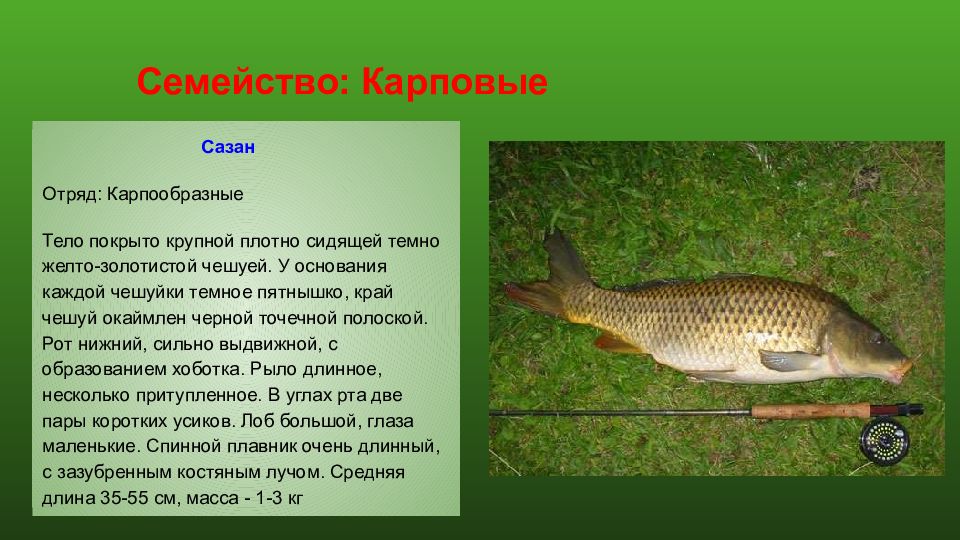 Семейство: Карповые

Сазан

Отряд: Карпообразные

Тело покрыто крупной плотно сидящей темно желто-золотистой чешуей. У основания каждой чешуйки темное пятнышко, край чешуй окаймлен черной точечной полоской. Рот нижний, сильно выдвижной, с образованием хоботка. Рыло длинное, несколько притупленное. В углах рта две пары коротких усиков. Лоб большой, глаза маленькие. Спинной плавник очень длинный, с зазубренным костяным лучом. Средняя длина 35-55 см, масса - 1-3 кг